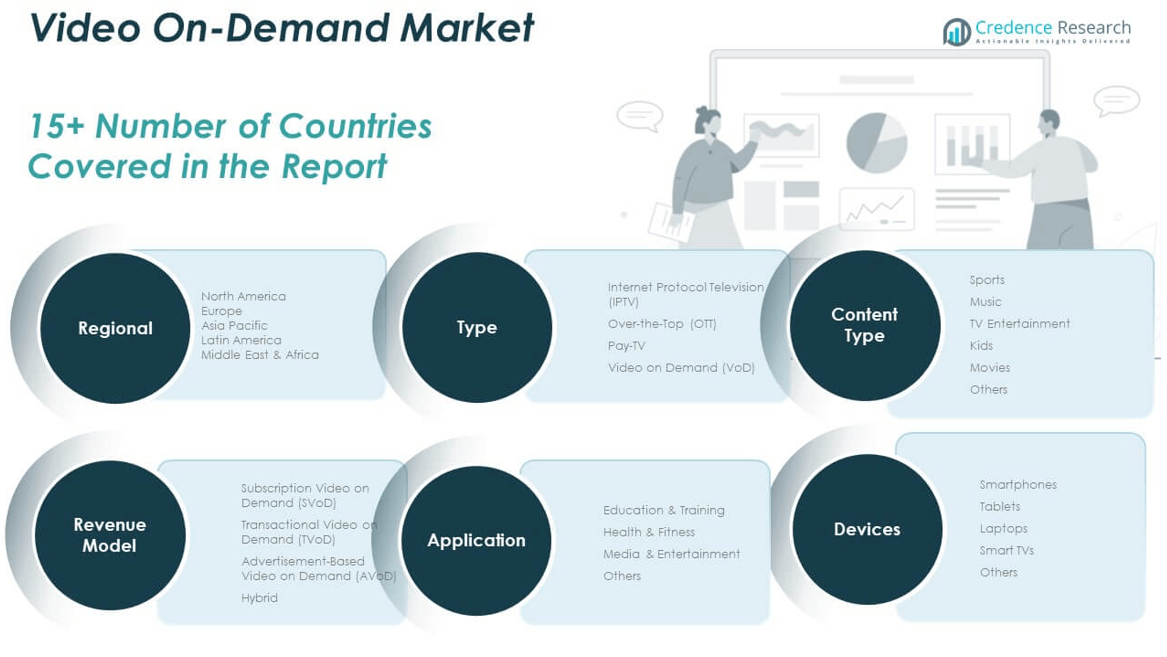 Video On-Demand Market

Credence Research
Actionable Insights Delivered

15+ Number of Countries Covered in the Report

Regional

North America
Europe
Asia Pacific
Latin America
Middle East & Africa

Type

Internet Protocol Television (IPTV)
Over-the-Top (OTT)
Pay-TV
Video on Demand (VoD)

Content Type

Sports
Music
TV Entertainment
Kids
Movies
Others

Revenue Model

Subscription Video on Demand (SVoD)
Transactional Video on Demand (TVoD)
Advertisement-Based Video on Demand (AVoD)
Hybrid

Application

Education & Training
Health & Fitness
Media & Entertainment
Others

Devices

Smartphones
Tablets
Laptops
Smart TVs
Others